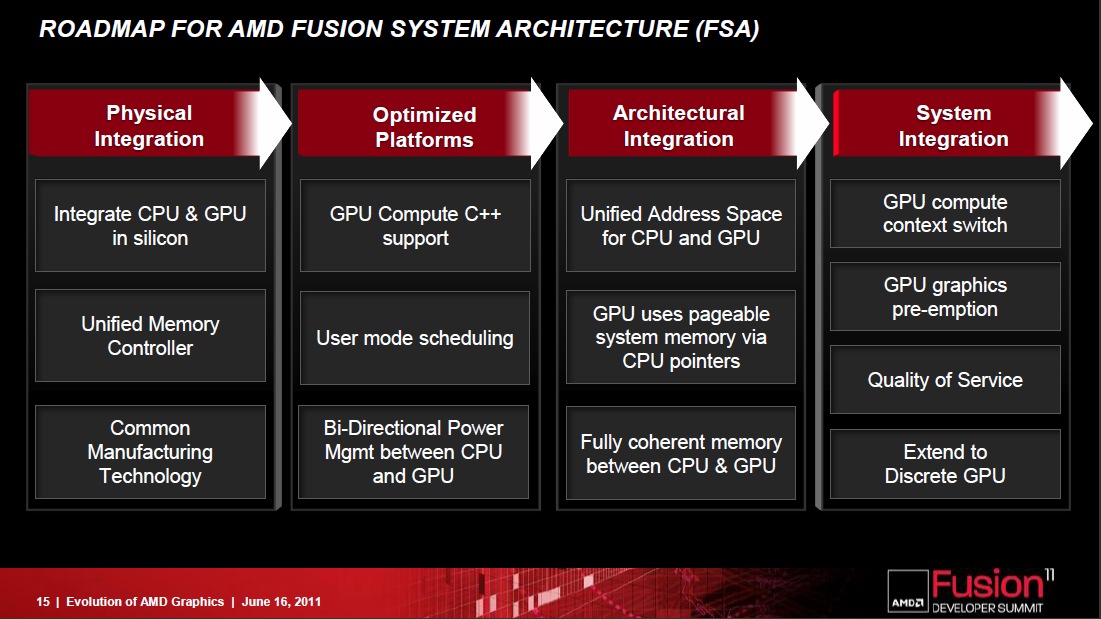 ROADMAP FOR AMD FUSION SYSTEM ARCHITECTURE (FSA)

Physical Integration

Integrate CPU & GPU in silicon

Unified Memory Controller

Common Manufacturing Technology

Optimized Platforms

GPU Compute C++ support

User mode scheduling

Bi-Directional Power Mgmt between CPU and GPU

Architectural Integration

Unified Address Space for CPU and GPU

GPU uses pageable system memory via CPU pointers

Fully coherent memory between CPU & GPU

System Integration

GPU compute context switch

GPU graphics pre-emption

Quality of Service

Extend to Discrete GPU

15 | Evolution of AMD Graphics | June 16, 2011

AMD Fusion 11 DEVELOPER SUMMIT